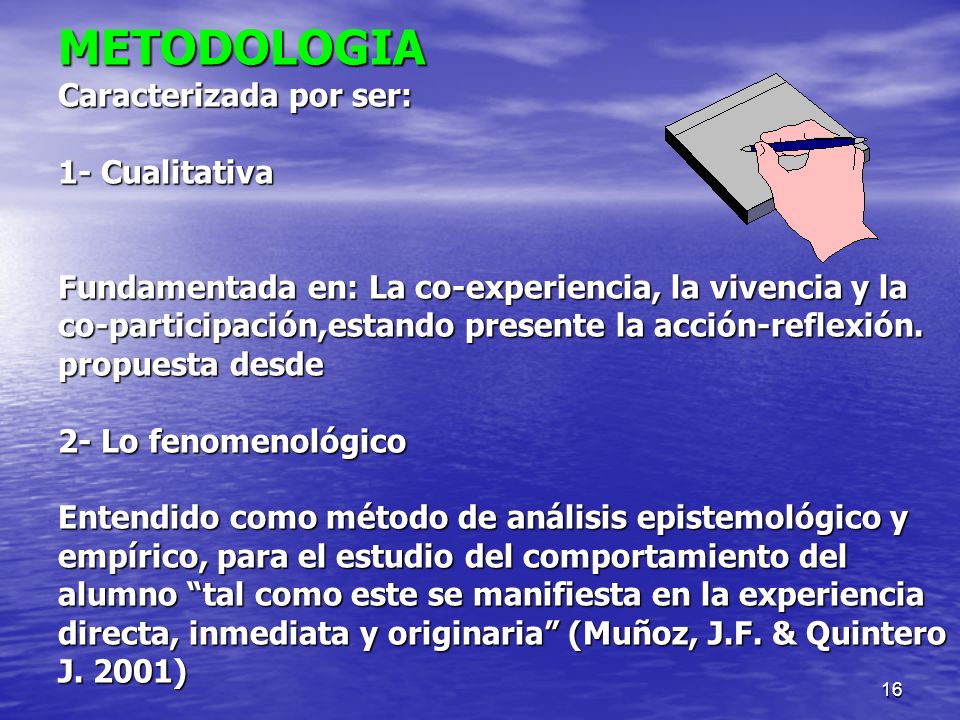 METODOLOGIA
Caracterizada por ser:

1- Cualitativa

Fundamentada en: La co-experiencia, la vivencia y la co-participación,estando presente la acción-reflexión. propuesta desde

2- Lo fenomenológico

Entendido como método de análisis epistemológico y empírico, para el estudio del comportamiento del alumno “tal como este se manifiesta en la experiencia directa, inmediata y originaria” (Muñoz, J.F. & Quintero J. 2001)

16